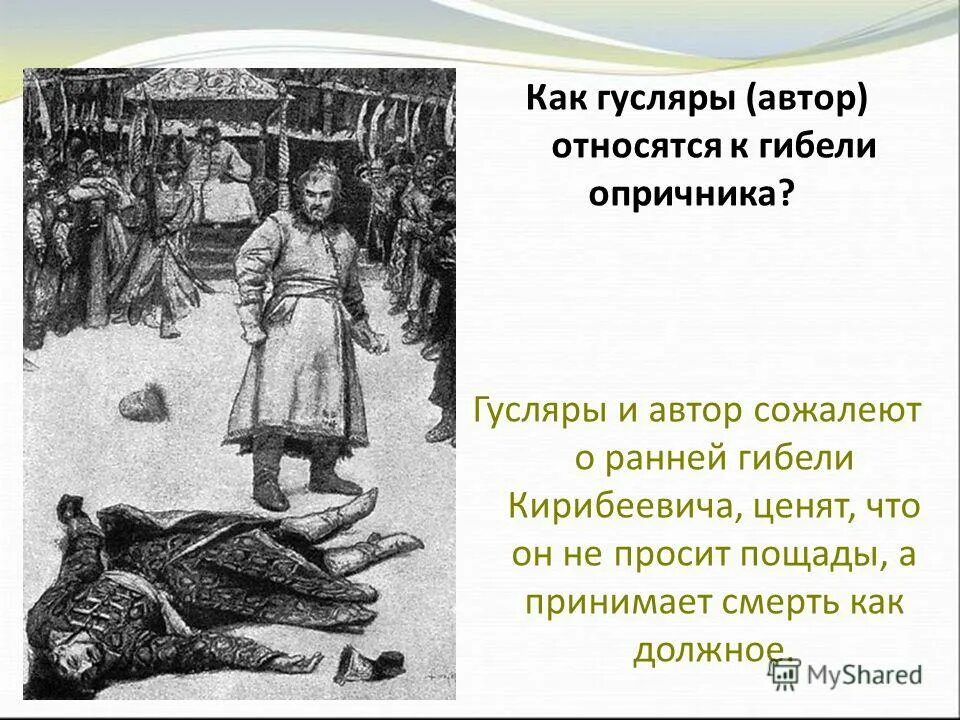 Как гусляры (автор) относятся к гибели опричника?

Гусляры и автор сожалеют о ранней гибели Кирибеевича, ценят, что он не просит пощады, а принимает смерть как должное.

MyShared